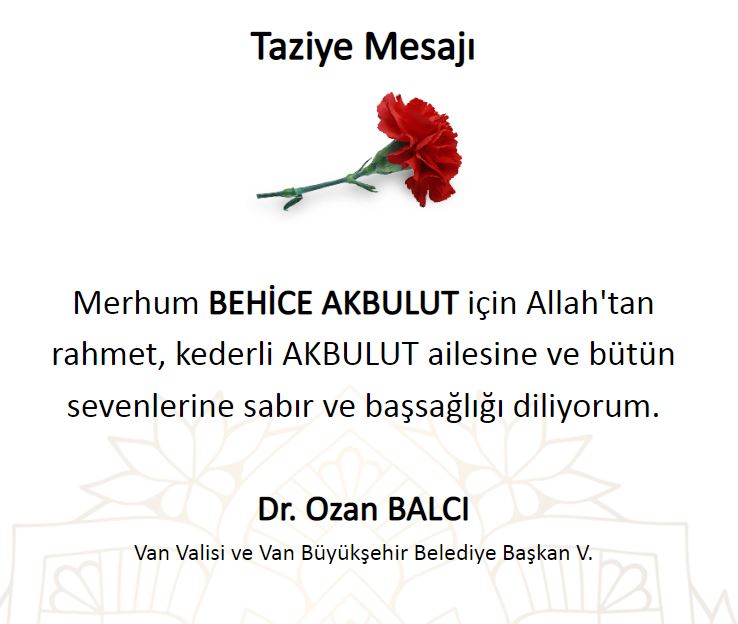 Taziye Mesajı

Merhum BEHİCE AKBULUT için Allah'tan rahmet, kederli AKBULUT ailesine ve bütün sevenlerine sabır ve başsağlığı diliyorum.

Dr. Ozan BALCI

Van Valisi ve Van Büyükşehir Belediye Başkan V.